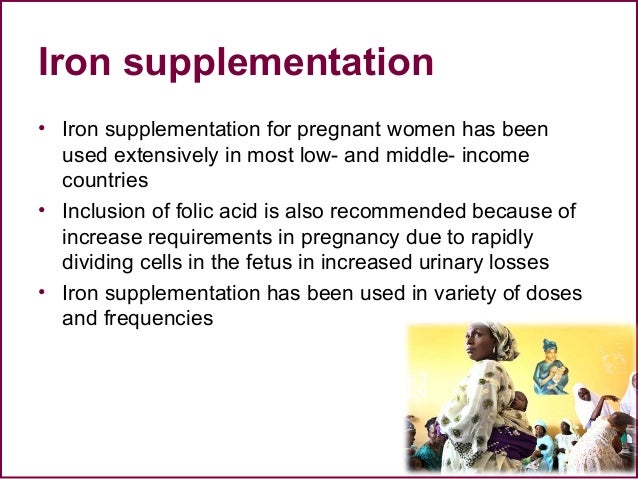 Iron supplementation

• Iron supplementation for pregnant women has been used extensively in most low- and middle- income countries

• Inclusion of folic acid is also recommended because of increase requirements in pregnancy due to rapidly dividing cells in the fetus in increased urinary losses

• Iron supplementation has been used in variety of doses and frequencies